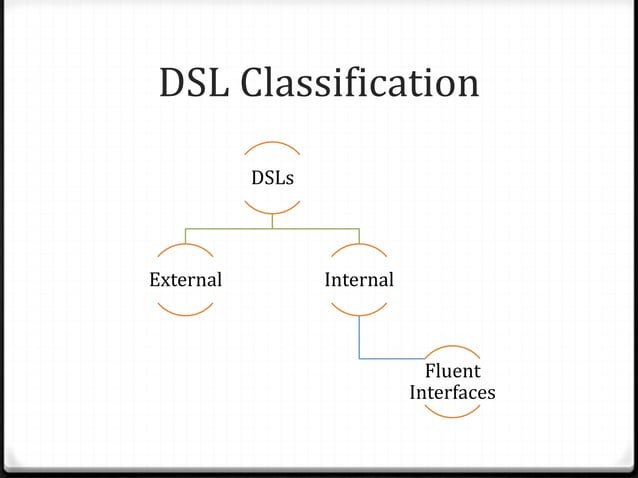 DSL Classification

DSLs

External

Internal

Fluent Interfaces